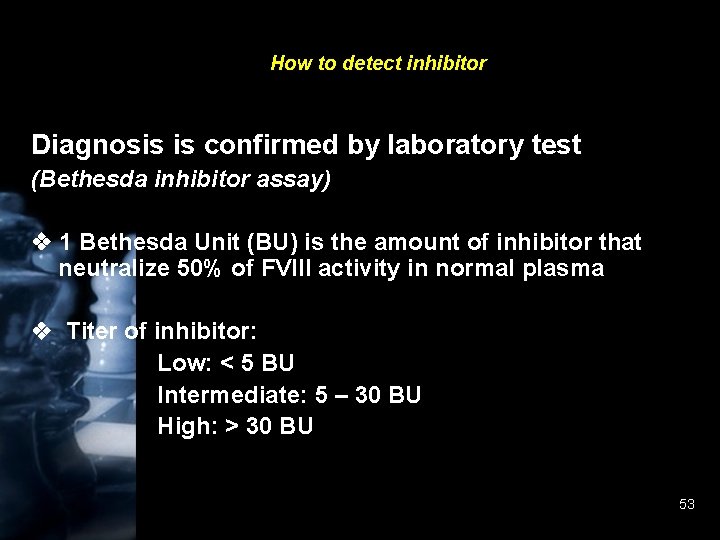 How to detect inhibitor

Diagnosis is confirmed by laboratory test
(Bethesda inhibitor assay)

❖ 1 Bethesda Unit (BU) is the amount of inhibitor that neutralize 50% of FVIII activity in normal plasma

❖ Titer of inhibitor:
Low: < 5 BU
Intermediate: 5 – 30 BU
High: > 30 BU

53